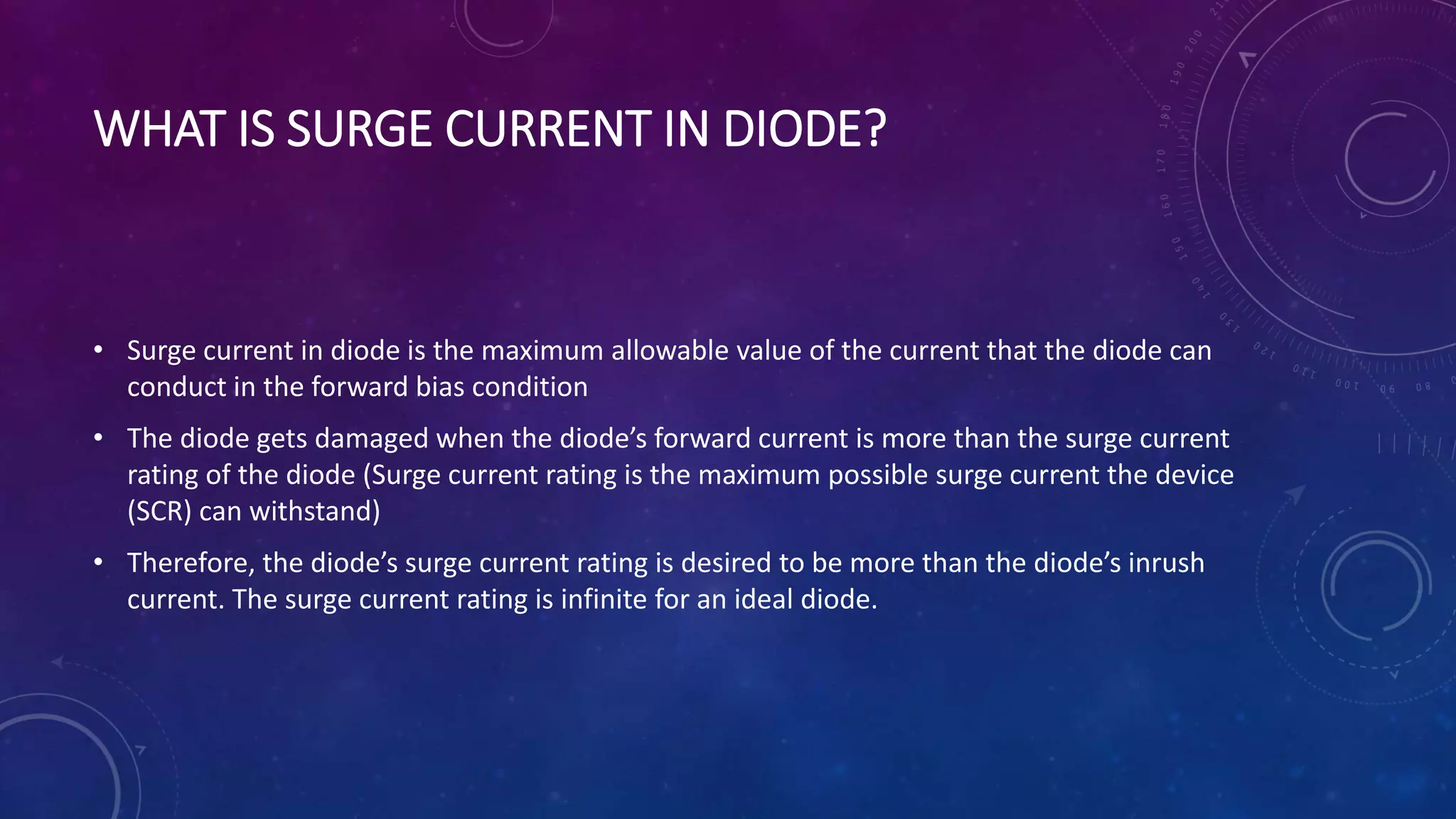 WHAT IS SURGE CURRENT IN DIODE?

• Surge current in diode is the maximum allowable value of the current that the diode can conduct in the forward bias condition

• The diode gets damaged when the diode's forward current is more than the surge current rating of the diode (Surge current rating is the maximum possible surge current the device (SCR) can withstand)

• Therefore, the diode's surge current rating is desired to be more than the diode's inrush current. The surge current rating is infinite for an ideal diode.